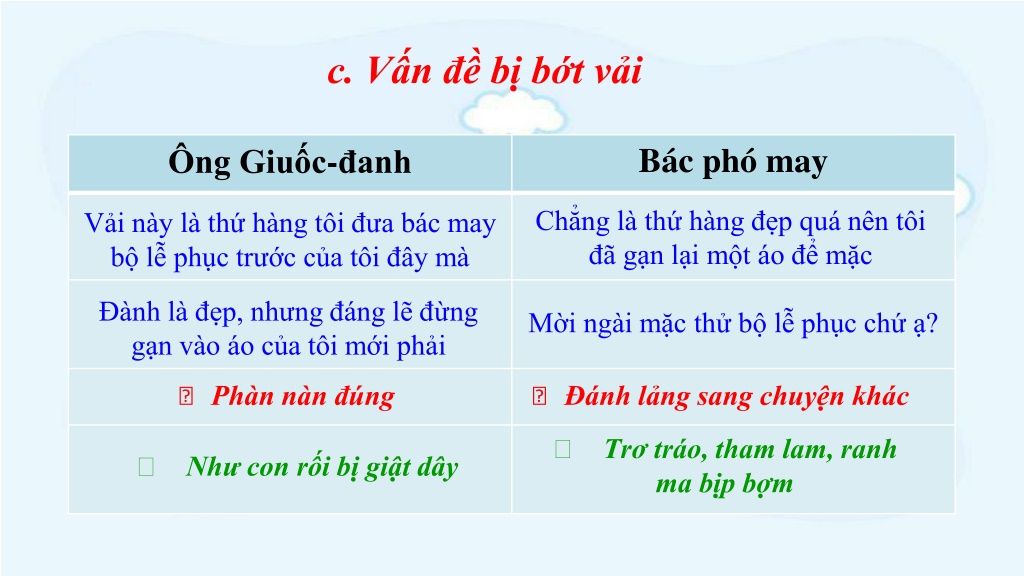 c. Vấn đề bị bớt vải

| Ông Giuốc-đanh | Bác phó may |
|---|---|
| Vải này là thứ hàng tôi đưa bác may bộ lễ phục trước của tôi đây mà | Chẳng là thứ hàng đẹp quá nên tôi đã gạn lại một áo để mặc |
| Đành là đẹp, nhưng đáng lẽ đừng gạn vào áo của tôi mới phải | Mời ngài mặc thử bộ lễ phục chứ ạ? |
| Phàn nàn đúng | Đánh lảng sang chuyện khác |
| Như con rối bị giật dây | Trơ tráo, tham lam, ranh ma bịp bợm |